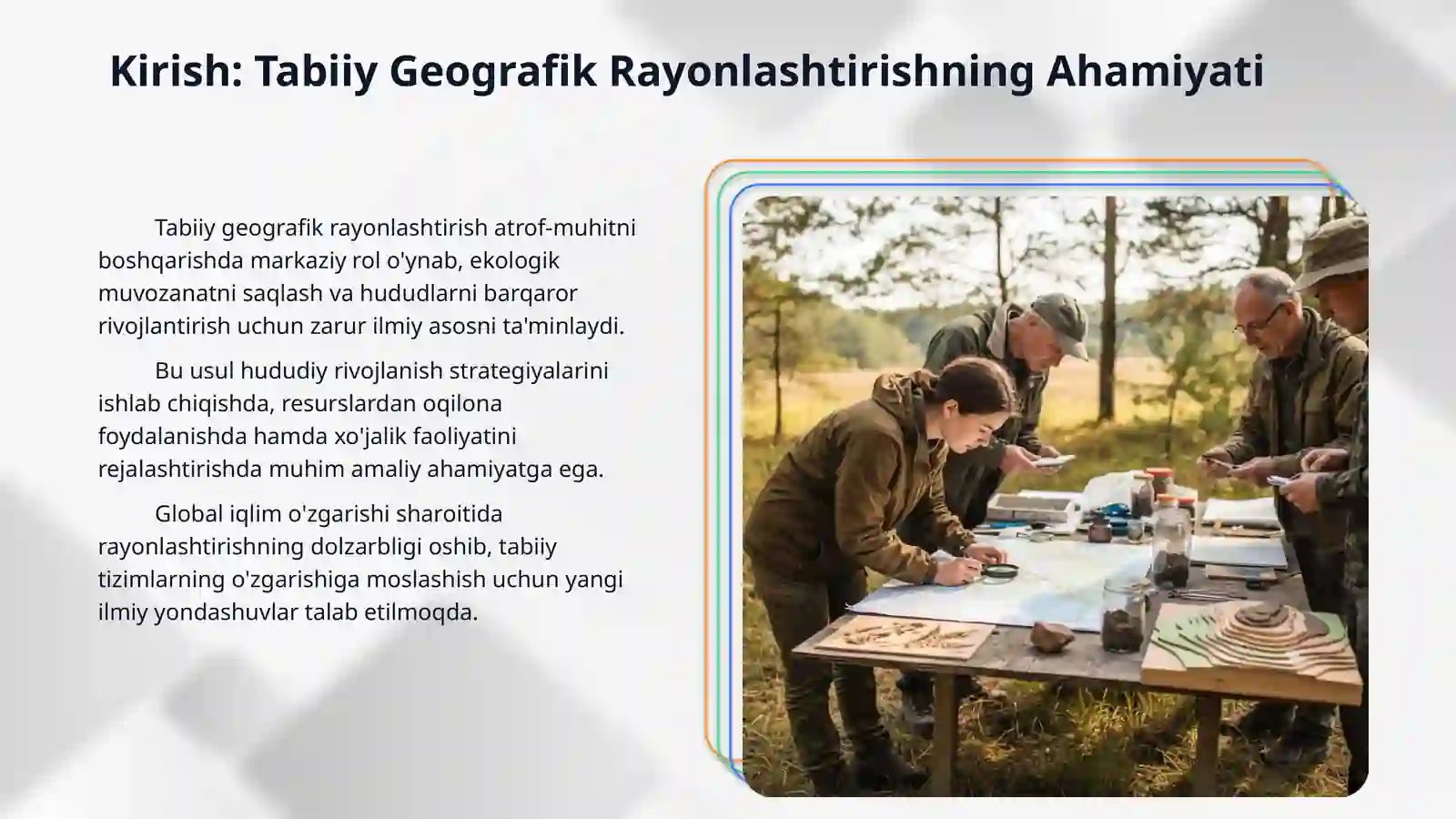 Kirish: Tabiiy Geografik Rayonlashtirishning Ahamiyati

Tabiiy geografik rayonlashtirish atrof-muhitni boshqarishda markaziy rol o'ynab, ekologik muvozanatni saqlash va hududlarni barqaror rivojlantirish uchun zarur ilmiy asosni ta'minlaydi.

Bu usul hududiy rivojlanish strategiyalarini ishlab chiqishda, resurslardan oqilona foydalanishda hamda xo'jalik faoliyatini rejalashtirishda muhim amaliy ahamiyatga ega.

Global iqlim o'zgarishi sharoitida rayonlashtirishning dolzarbligi oshib, tabiiy tizimlarning o'zgarishiga moslashish uchun yangi ilmiy yondashuvlar talab etilmoqda.